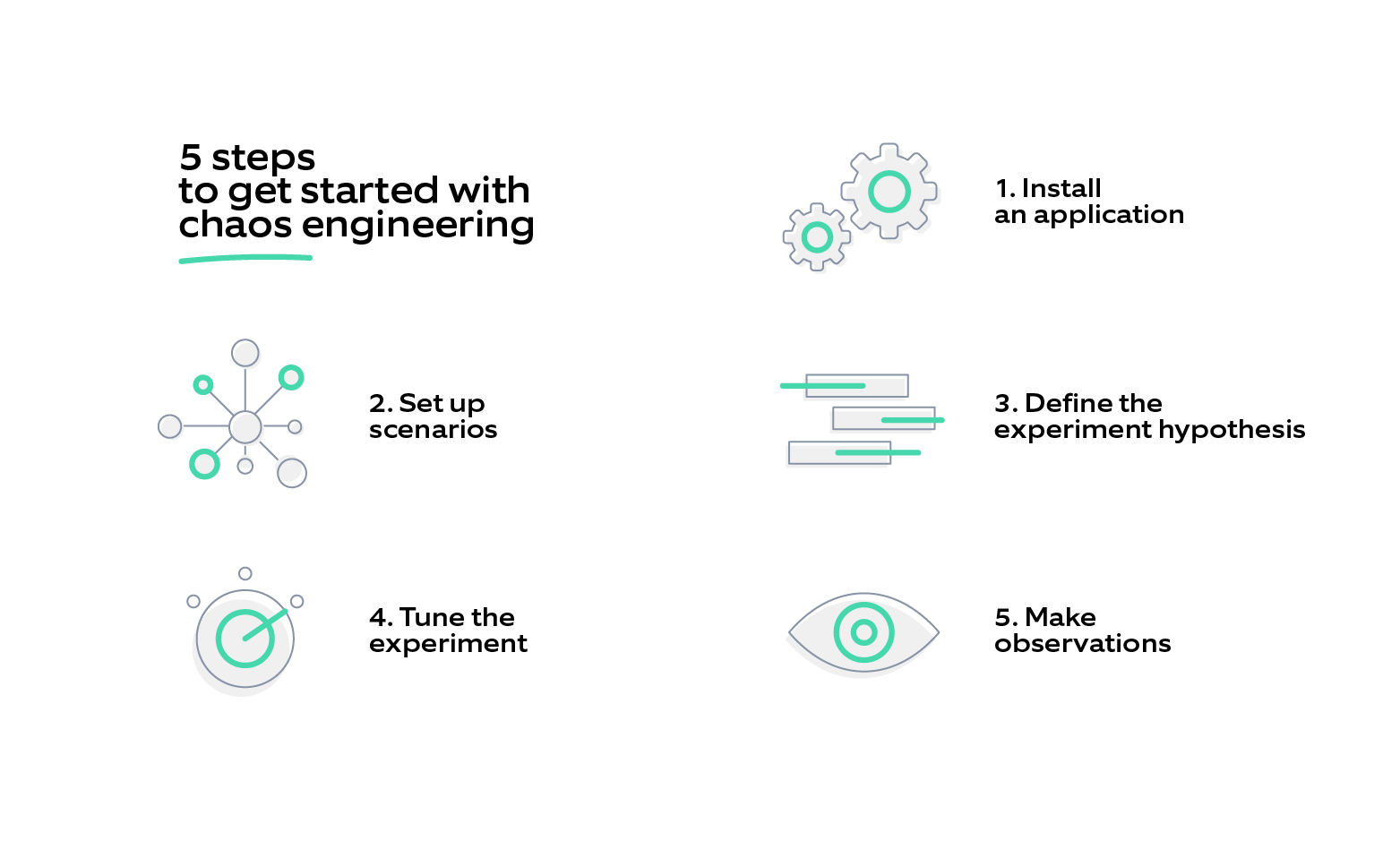 5 steps to get started with chaos engineering

1. Install an application

2. Set up scenarios

3. Define the experiment hypothesis

4. Tune the experiment

5. Make observations